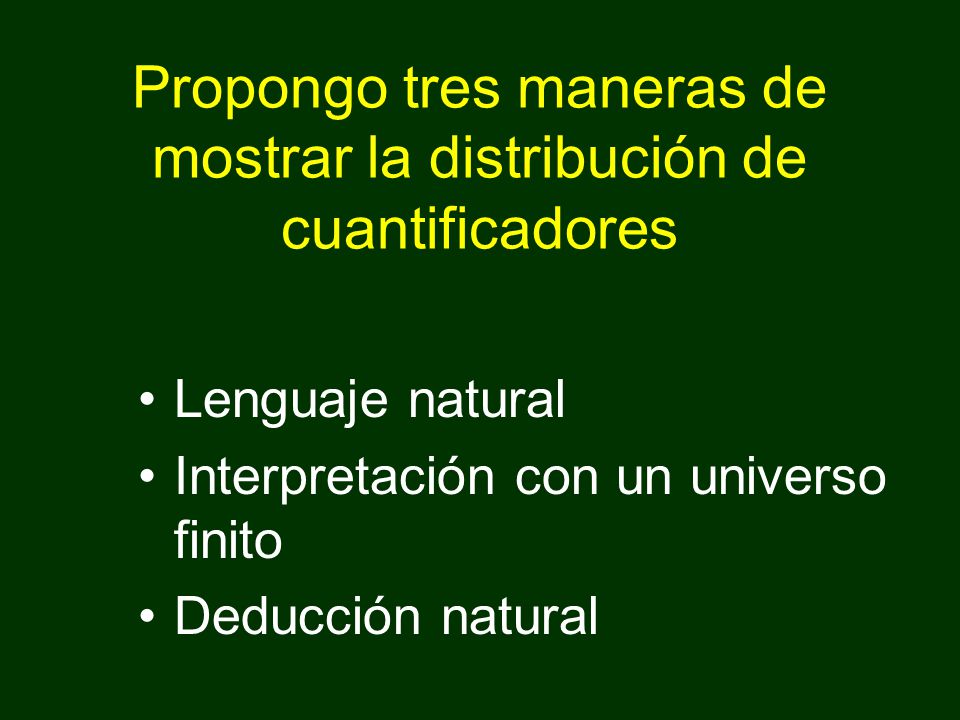 Propongo tres maneras de mostrar la distribución de cuantificadores

• Lenguaje natural
• Interpretación con un universo finito
• Deducción natural